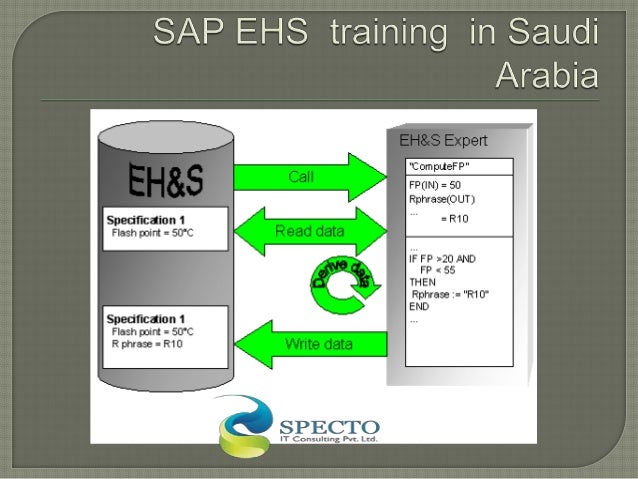 SAP EHS training in Saudi Arabia

EH&S

Specification 1
Flash point = 50°C

Specification 1
Flash point = 50°C
R phrase = R10

Call

Read data

Derive data

Write data

EH&S Expert

"ComputeFP"

FP(IN) = 50
Rphrase(OUT)
... = R10

...
IF FP >20 AND
FP < 55
THEN
Rphrase := "R10"
END
...

SPECTO
IT Consulting Pvt. Ltd.